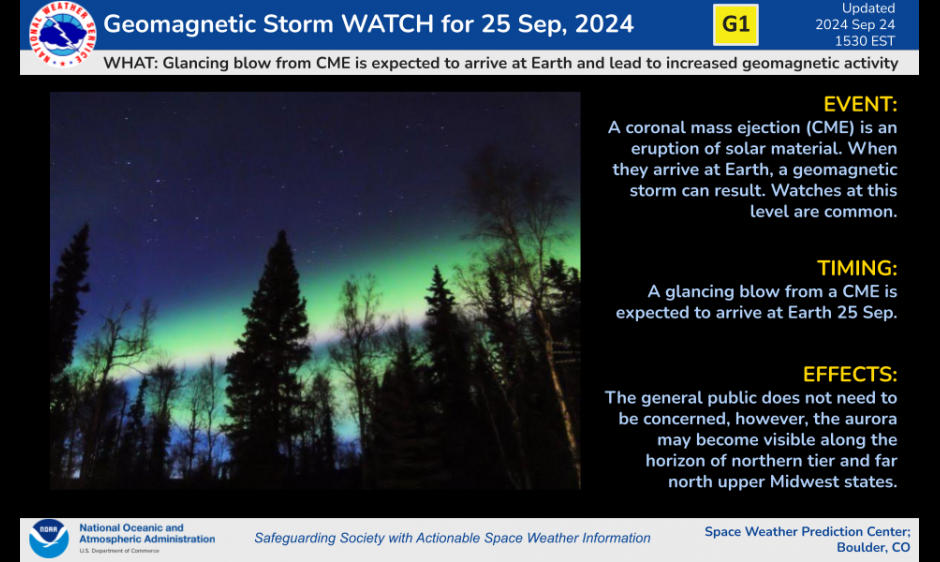 NATIONAL WEATHER SERVICE

Geomagnetic Storm WATCH for 25 Sep, 2024

G1

Updated
2024 Sep 24
1530 EST

WHAT: Glancing blow from CME is expected to arrive at Earth and lead to increased geomagnetic activity

EVENT:
A coronal mass ejection (CME) is an eruption of solar material. When they arrive at Earth, a geomagnetic storm can result. Watches at this level are common.

TIMING:
A glancing blow from a CME is expected to arrive at Earth 25 Sep.

EFFECTS:
The general public does not need to be concerned, however, the aurora may become visible along the horizon of northern tier and far north upper Midwest states.

NOAA

National Oceanic and Atmospheric Administration
U.S. Department of Commerce

Safeguarding Society with Actionable Space Weather Information

Space Weather Prediction Center;
Boulder, CO